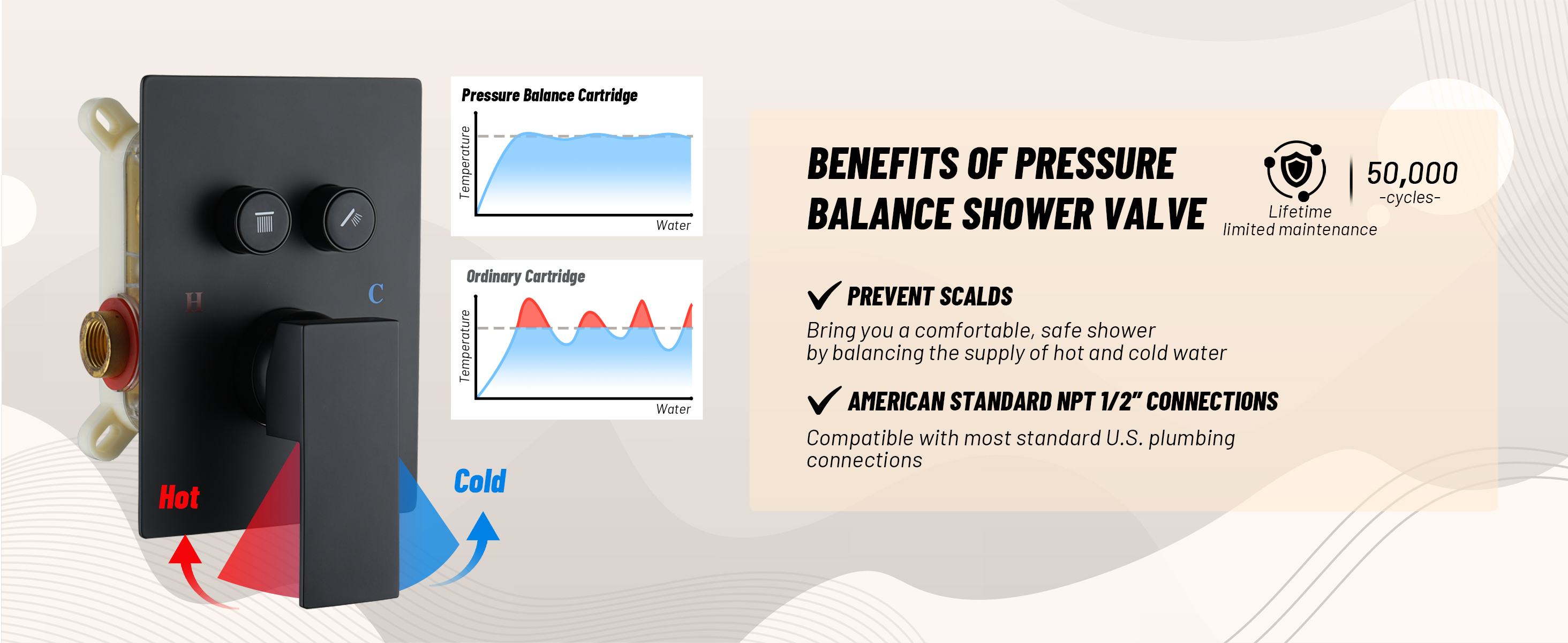 H

C

Hot

Cold

Pressure Balance Cartridge

Temperature

Water

Ordinary Cartridge

Temperature

Water

BENEFITS OF PRESSURE BALANCE SHOWER VALVE

Lifetime limited maintenance

50,000 -cycles-

PREVENT SCALDS

Bring you a comfortable, safe shower by balancing the supply of hot and cold water

AMERICAN STANDARD NPT 1/2" CONNECTIONS

Compatible with most standard U.S. plumbing connections